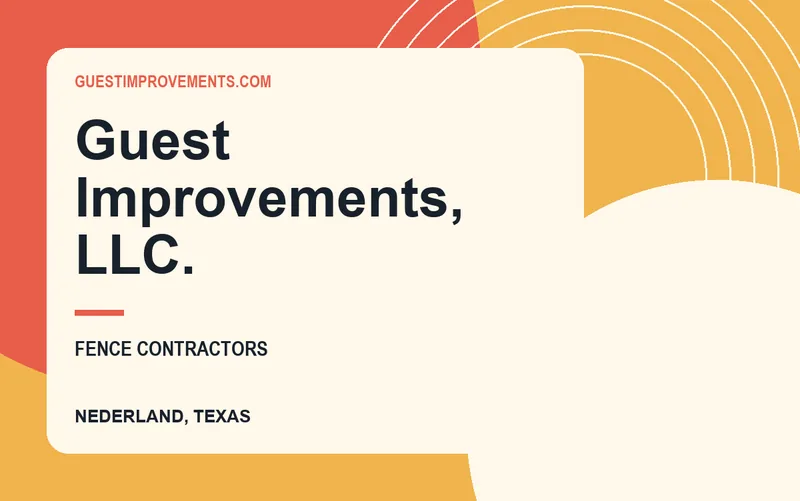 GUESTIMPROVEMENTS.COM

Guest Improvements, LLC.

FENCE CONTRACTORS

NEDERLAND, TEXAS